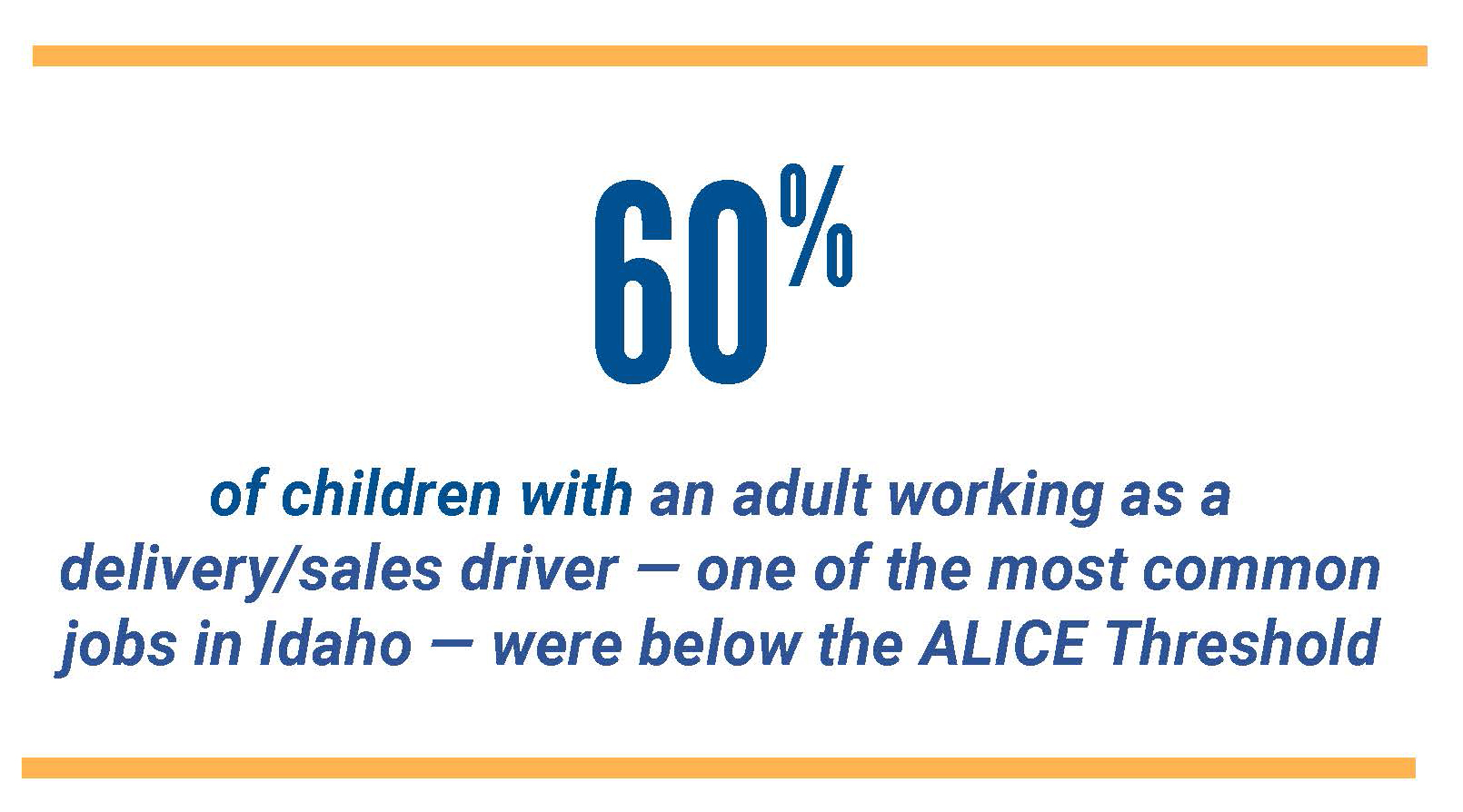 60%

of children with an adult working as a delivery/sales driver — one of the most common jobs in Idaho — were below the ALICE Threshold